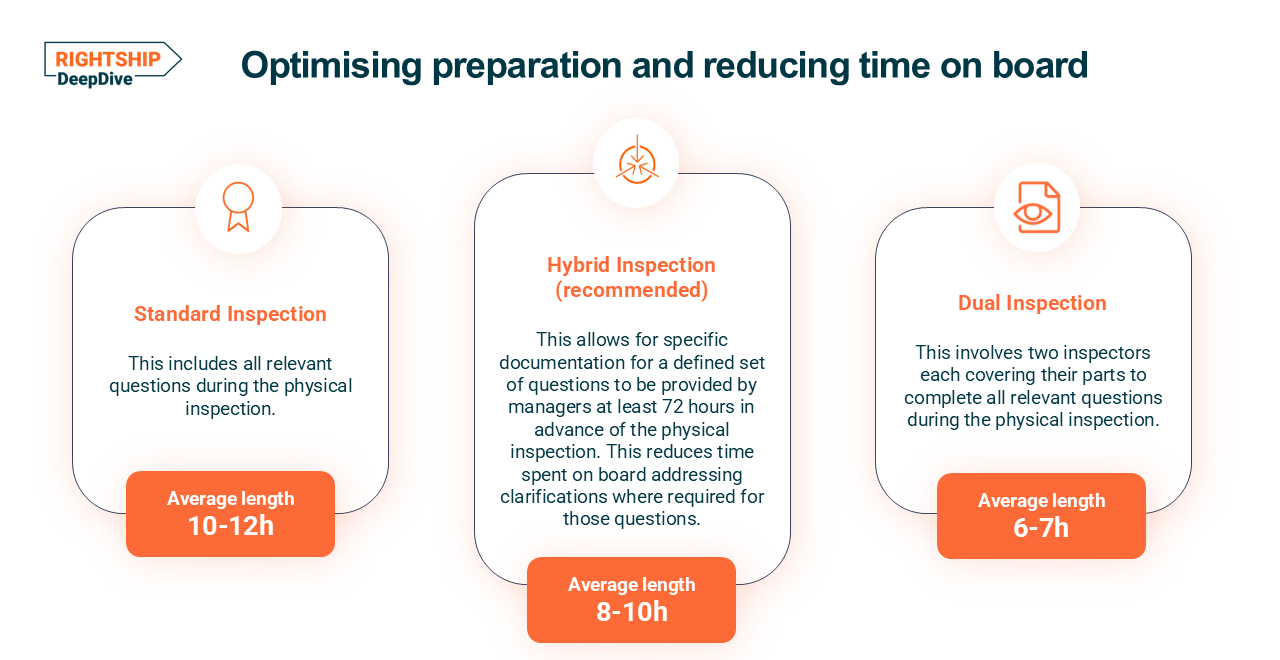 RIGHTSHIP
DeepDive

Optimising preparation and reducing time on board

Standard Inspection

This includes all relevant questions during the physical inspection.

Average length
10-12h

Hybrid Inspection (recommended)

This allows for specific documentation for a defined set of questions to be provided by managers at least 72 hours in advance of the physical inspection. This reduces time spent on board addressing clarifications where required for those questions.

Average length
8-10h

Dual Inspection

This involves two inspectors each covering their parts to complete all relevant questions during the physical inspection.

Average length
6-7h